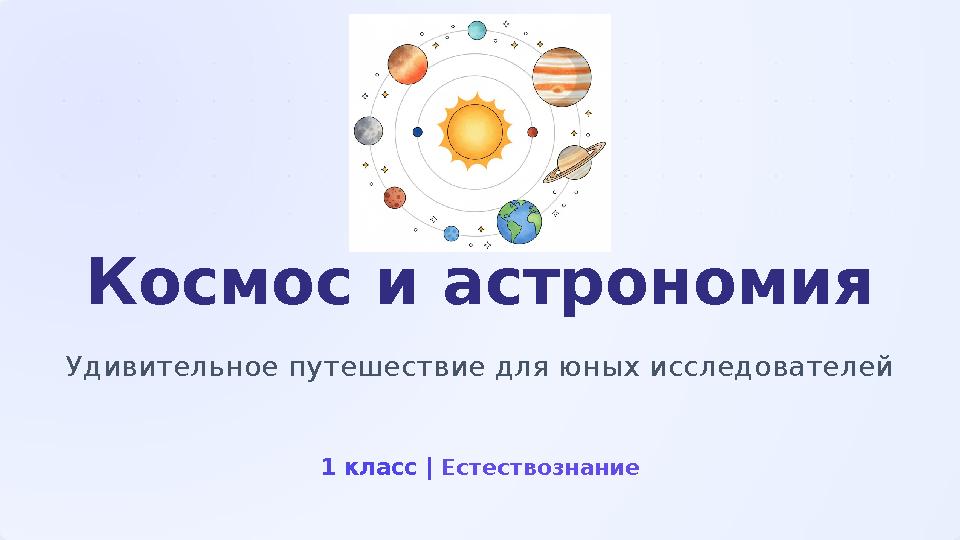 Космос и астрономия

Удивительное путешествие для юных исследователей

1 класс | Естествознание